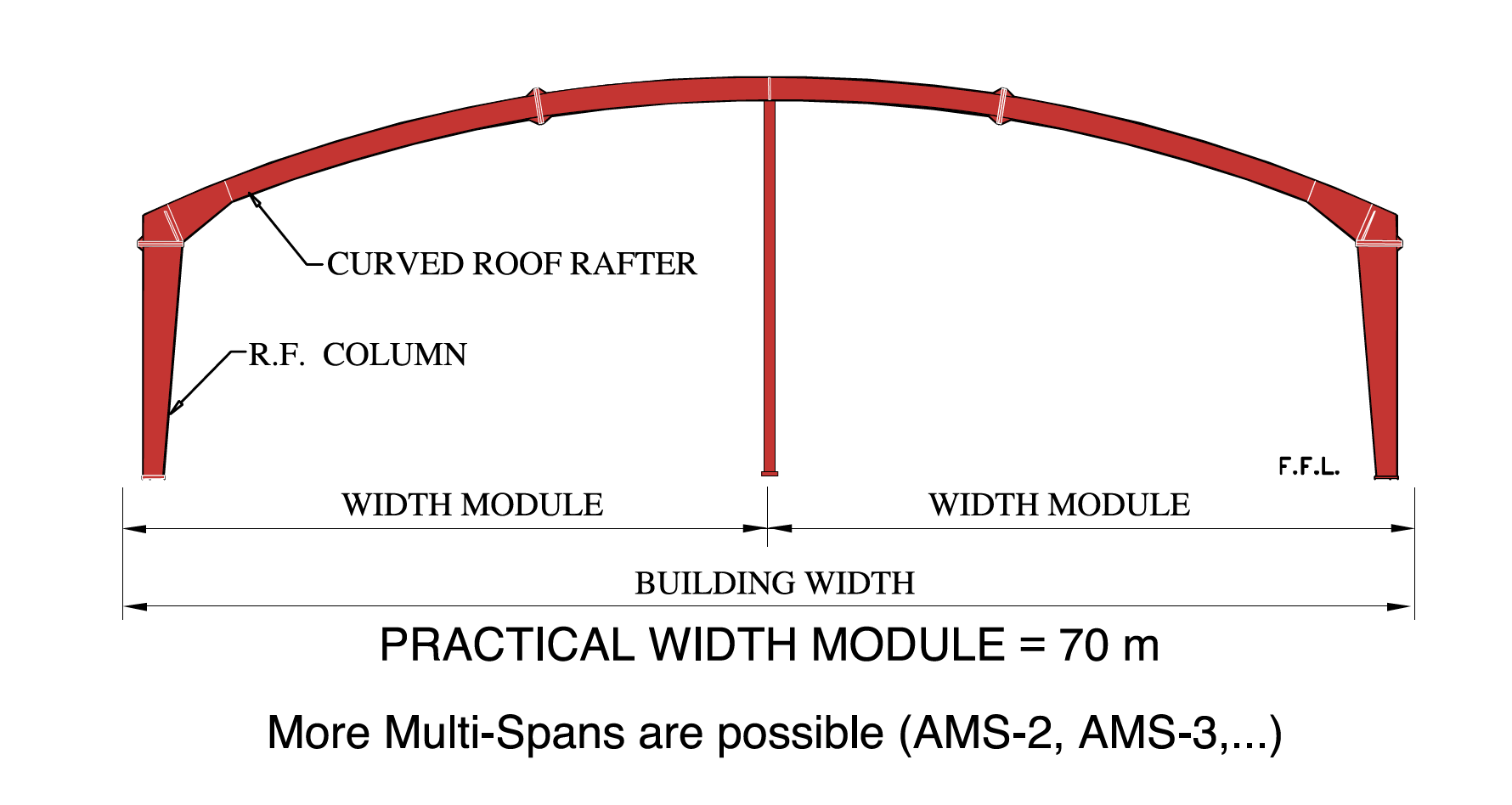 CURVED ROOF RAFTER

R.F. COLUMN

F.F.L.

WIDTH MODULE

WIDTH MODULE

BUILDING WIDTH

PRACTICAL WIDTH MODULE = 70 m

More Multi-Spans are possible (AMS-2, AMS-3,...)